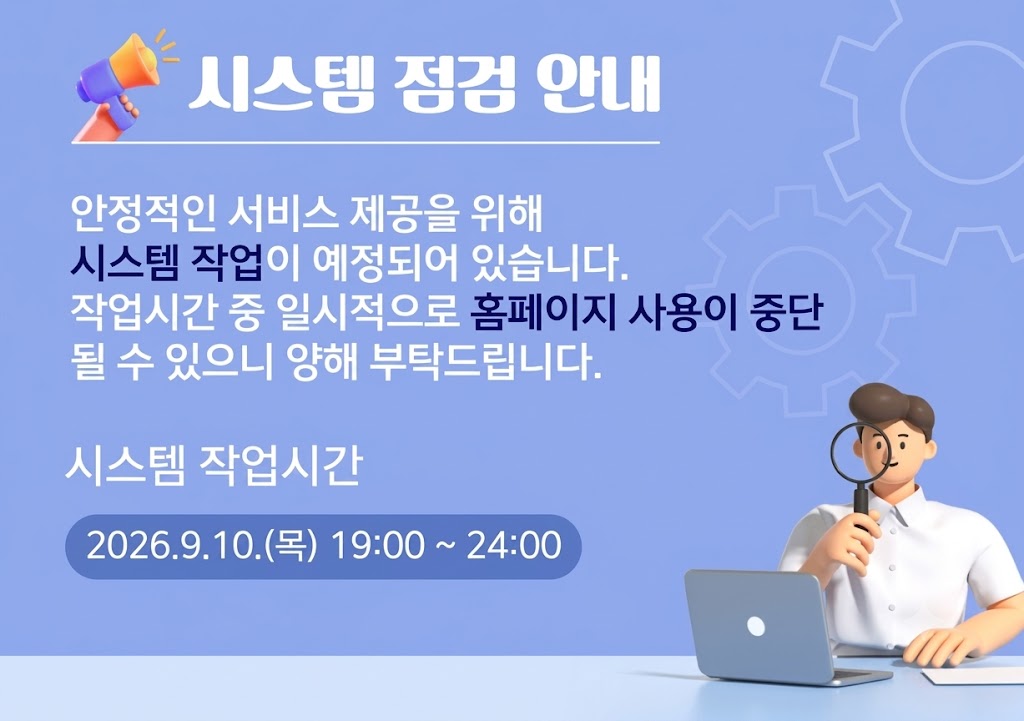 시스템 점검 안내

안정적인 서비스 제공을 위해
시스템 작업이 예정되어 있습니다.
작업시간 중 일시적으로 홈페이지 사용이 중단
될 수 있으니 양해 부탁드립니다.

시스템 작업시간

2026.9.10.(목) 19:00 ~ 24:00